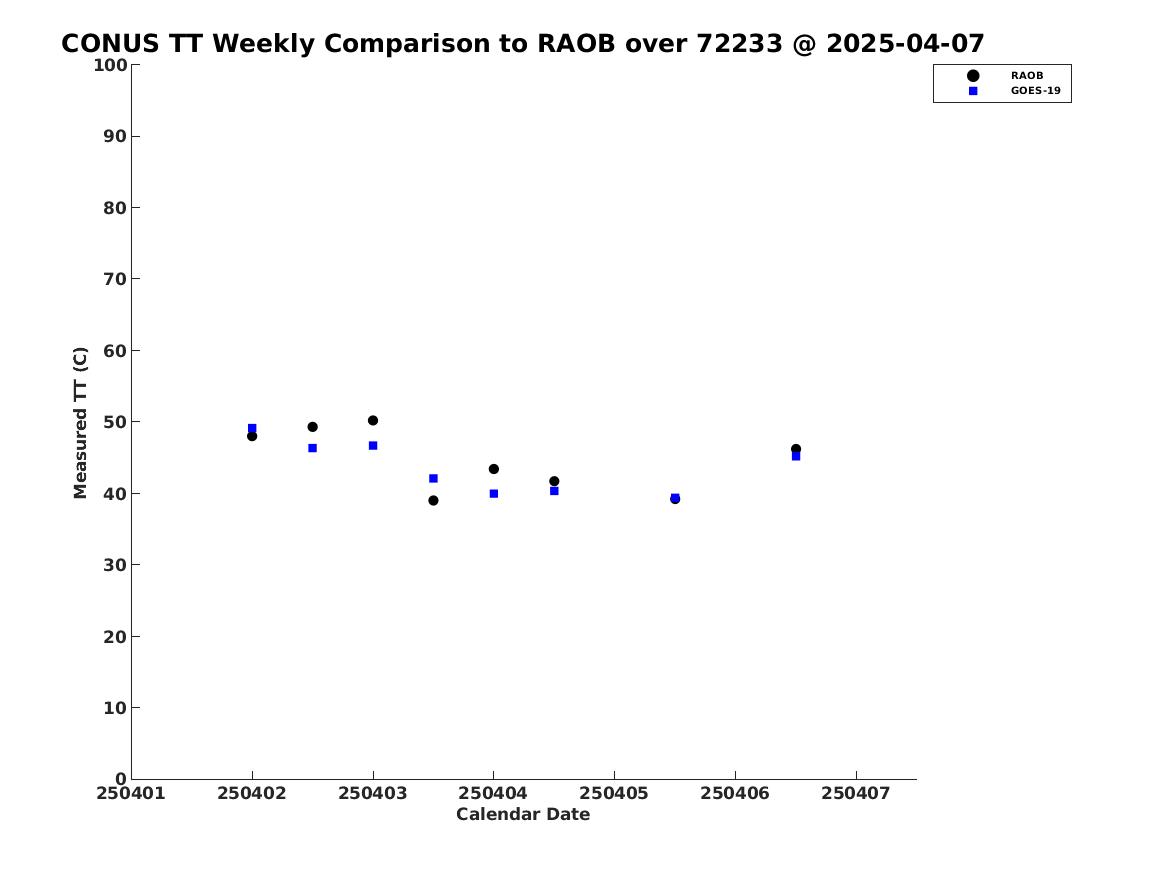 CONUS TT Weekly Comparison to RAOB over 72233 @ 2025-04-07

RAOB
GOES-19

Measured TT (C)

100
90
80
70
60
50
40
30
20
10
0

250401
250402
250403
250404
250405
250406
250407

Calendar Date